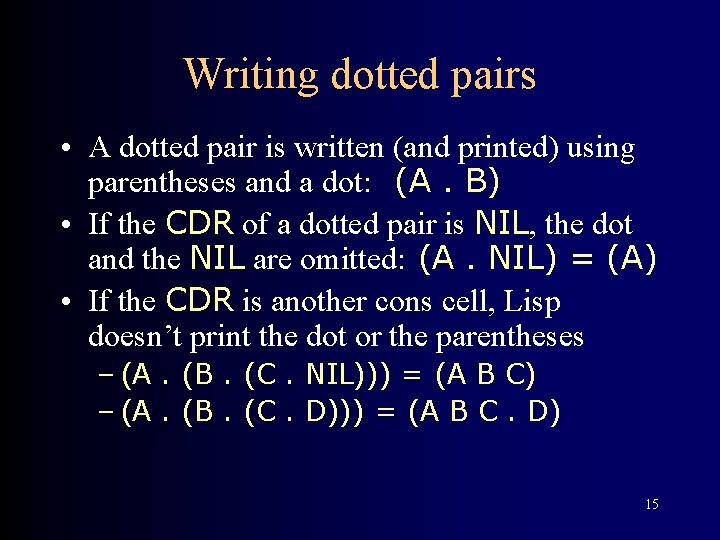 Writing dotted pairs

• A dotted pair is written (and printed) using parentheses and a dot: (A . B)

• If the CDR of a dotted pair is NIL, the dot and the NIL are omitted: (A . NIL) = (A)

• If the CDR is another cons cell, Lisp doesn't print the dot or the parentheses

– (A . (B . (C . NIL))) = (A B C)

– (A . (B . (C . D))) = (A B C . D)

15